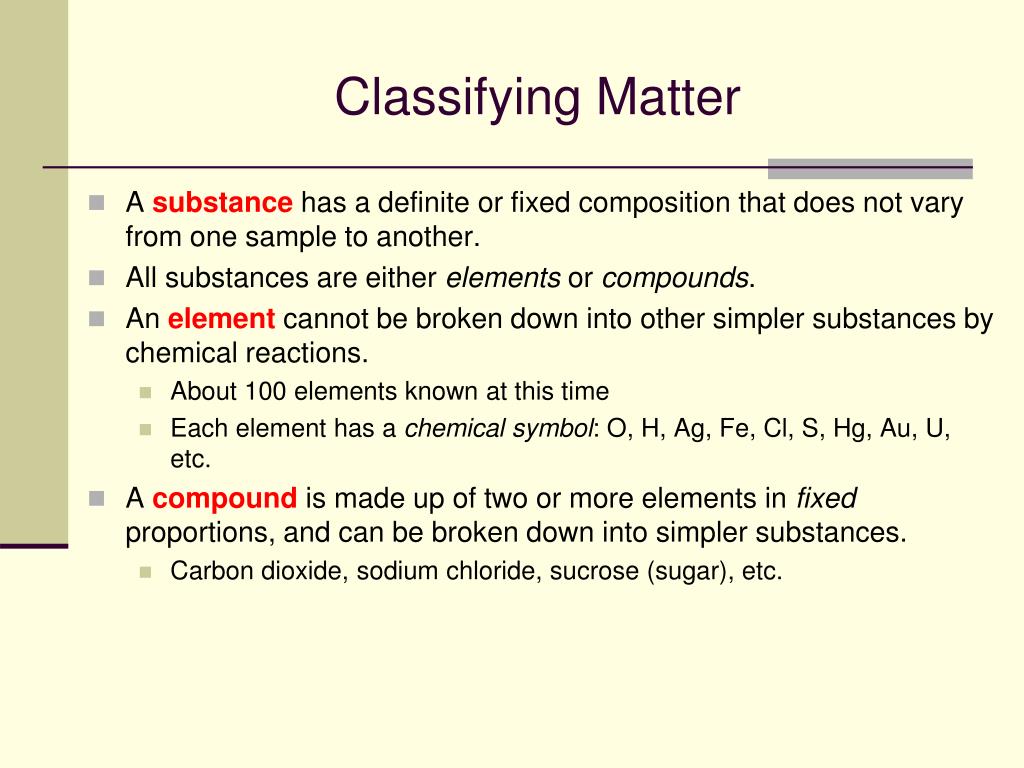 Classifying Matter

A substance has a definite or fixed composition that does not vary from one sample to another.

All substances are either elements or compounds.

An element cannot be broken down into other simpler substances by chemical reactions.

About 100 elements known at this time

Each element has a chemical symbol: O, H, Ag, Fe, Cl, S, Hg, Au, U, etc.

A compound is made up of two or more elements in fixed proportions, and can be broken down into simpler substances.

Carbon dioxide, sodium chloride, sucrose (sugar), etc.